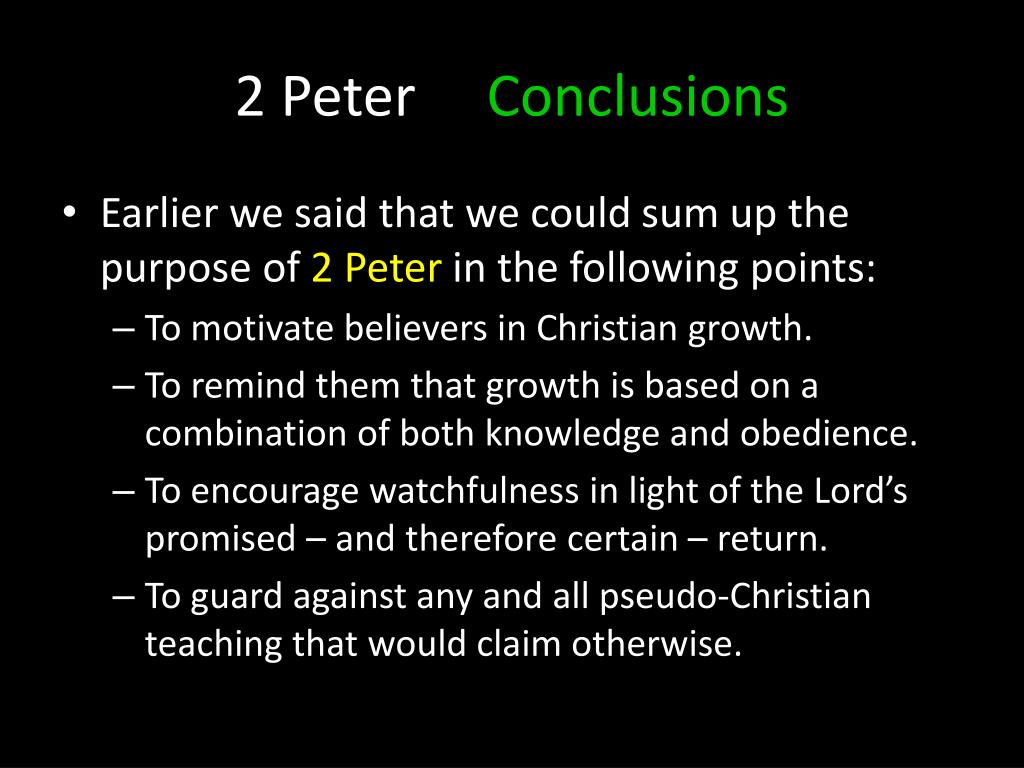 2 Peter Conclusions

• Earlier we said that we could sum up the purpose of 2 Peter in the following points:
– To motivate believers in Christian growth.
– To remind them that growth is based on a combination of both knowledge and obedience.
– To encourage watchfulness in light of the Lord's promised – and therefore certain – return.
– To guard against any and all pseudo-Christian teaching that would claim otherwise.